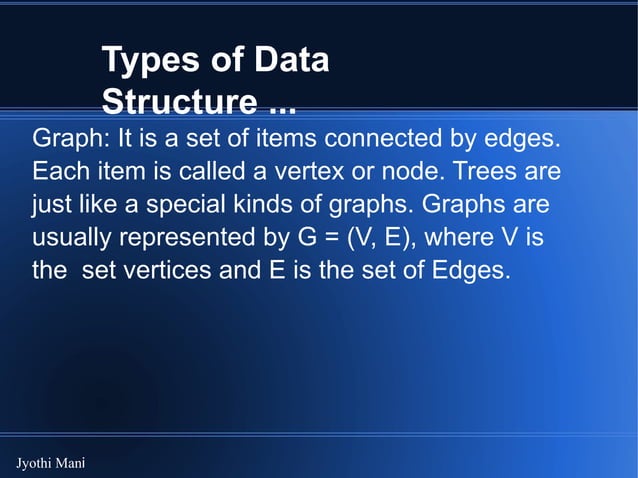 Types of Data Structure ...

Graph: It is a set of items connected by edges. Each item is called a vertex or node. Trees are just like a special kinds of graphs. Graphs are usually represented by G = (V, E), where V is the set vertices and E is the set of Edges.

Jyothi Mani